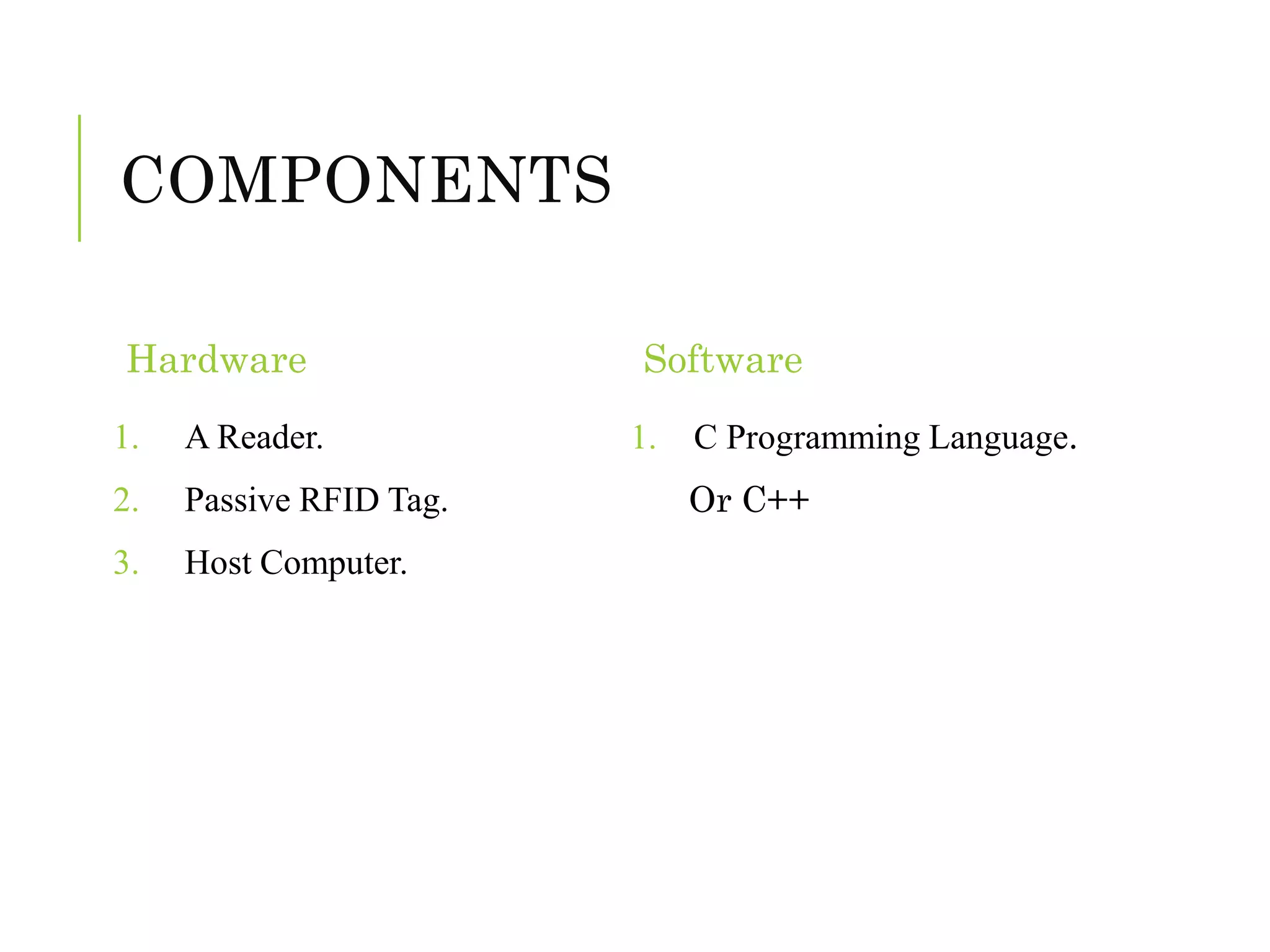 COMPONENTS

Hardware

1. A Reader.
2. Passive RFID Tag.
3. Host Computer.

Software

1. C Programming Language.
Or C++